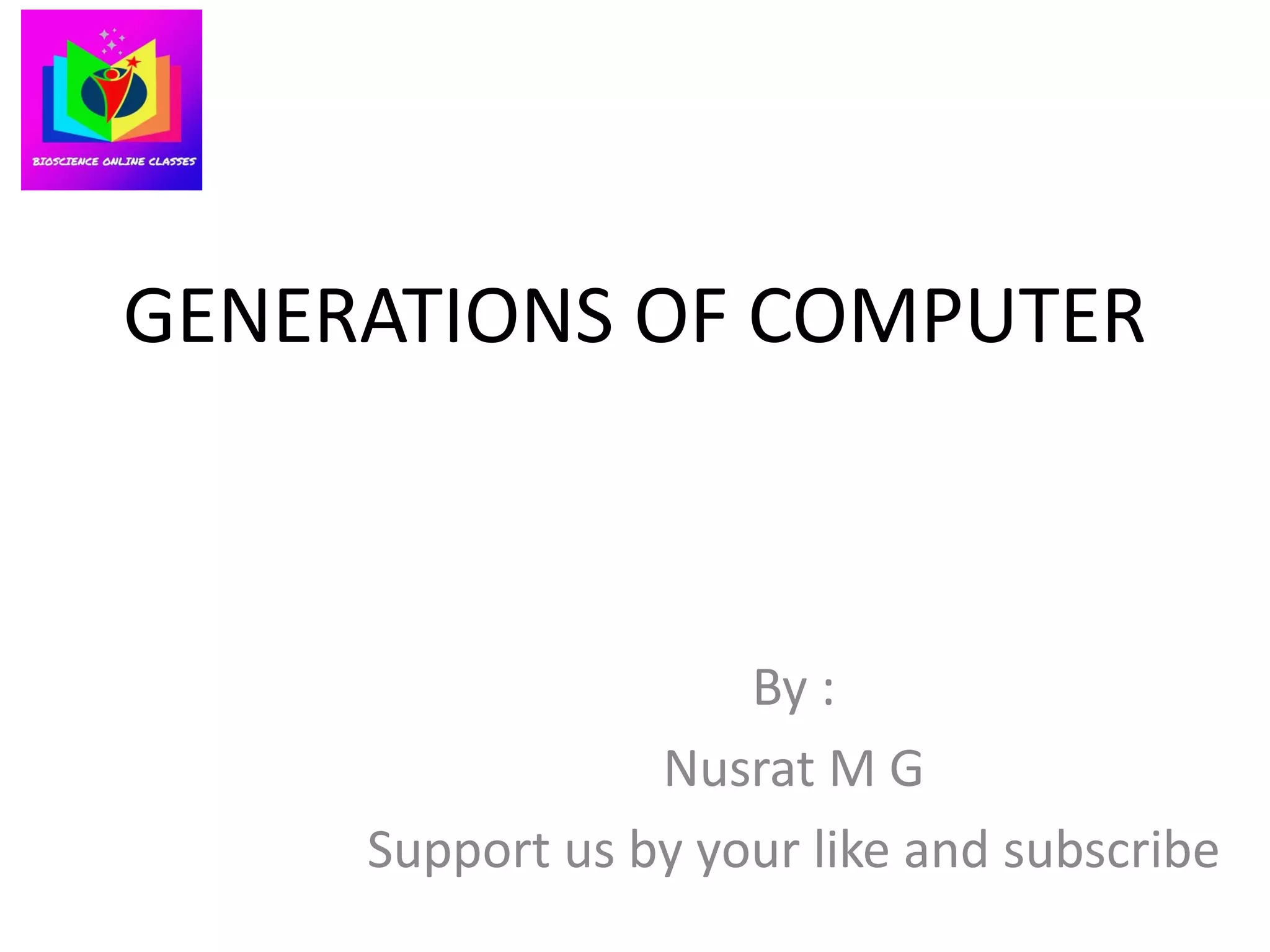 BIOSCIENCE ONLINE CLASSES

GENERATIONS OF COMPUTER

By :
Nusrat M G
Support us by your like and subscribe